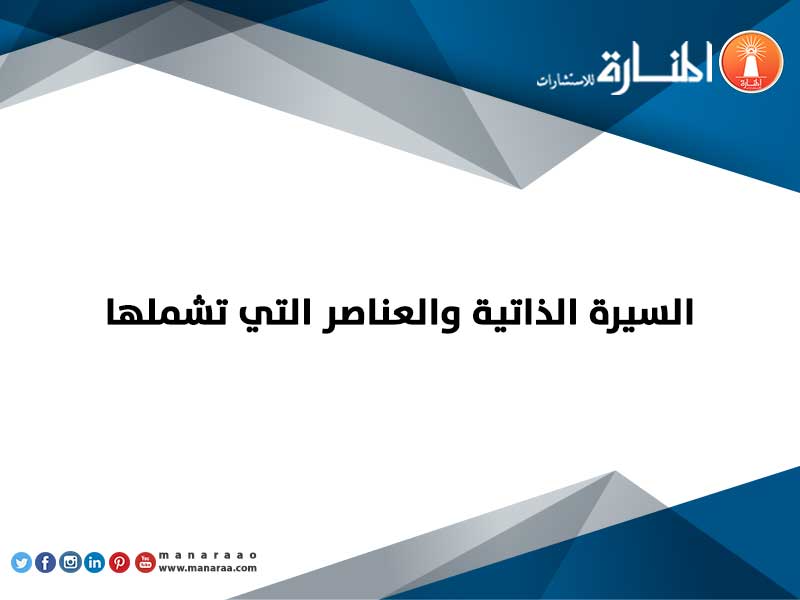 المنارة للاستشارات

السيرة الذاتية والعناصر التي تشملها

manaraao
www.manaraa.com